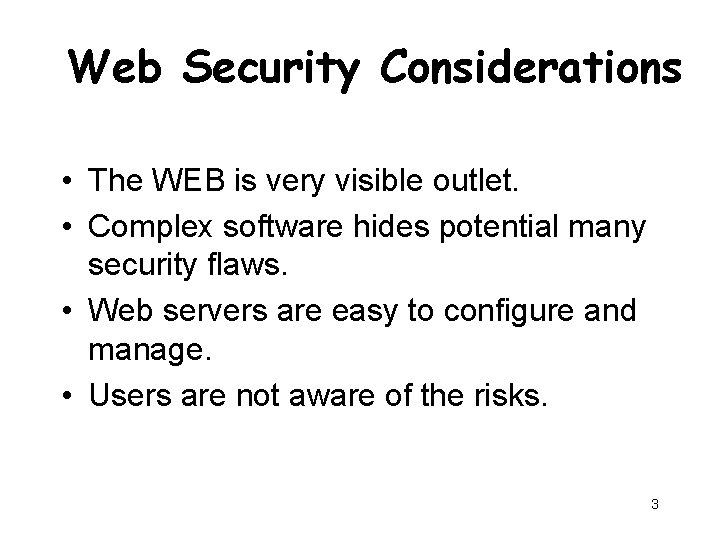 Web Security Considerations

• The WEB is very visible outlet.
• Complex software hides potential many security flaws.
• Web servers are easy to configure and manage.
• Users are not aware of the risks.

3